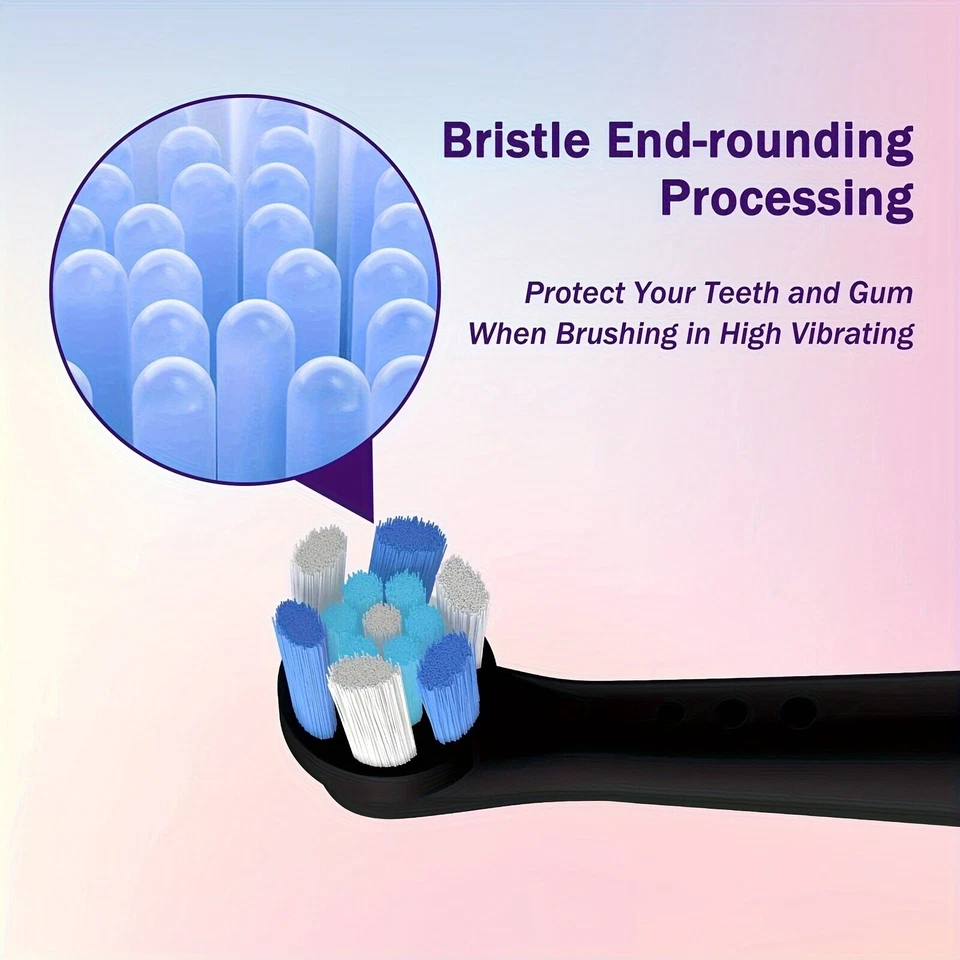 Bristle End-rounding Processing

Protect Your Teeth and Gum When Brushing in High Vibrating